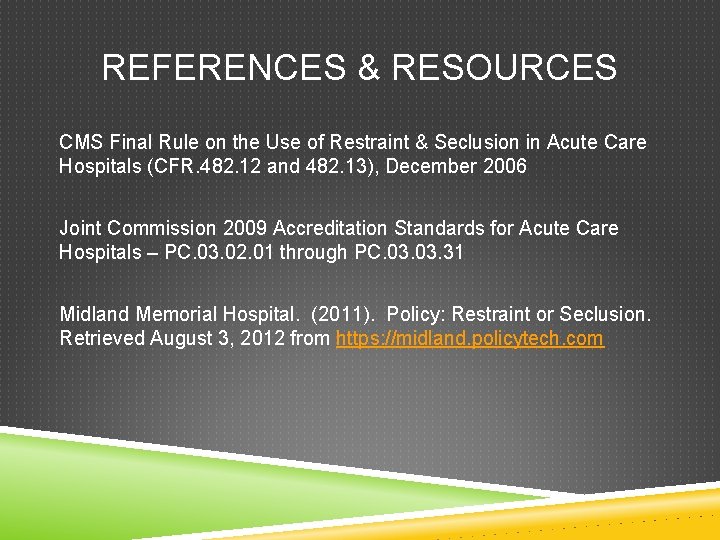 REFERENCES & RESOURCES

CMS Final Rule on the Use of Restraint & Seclusion in Acute Care Hospitals (CFR.482.12 and 482.13), December 2006

Joint Commission 2009 Accreditation Standards for Acute Care Hospitals – PC.03.02.01 through PC.03.03.31

Midland Memorial Hospital. (2011). Policy: Restraint or Seclusion. Retrieved August 3, 2012 from https://midland.policytech.com